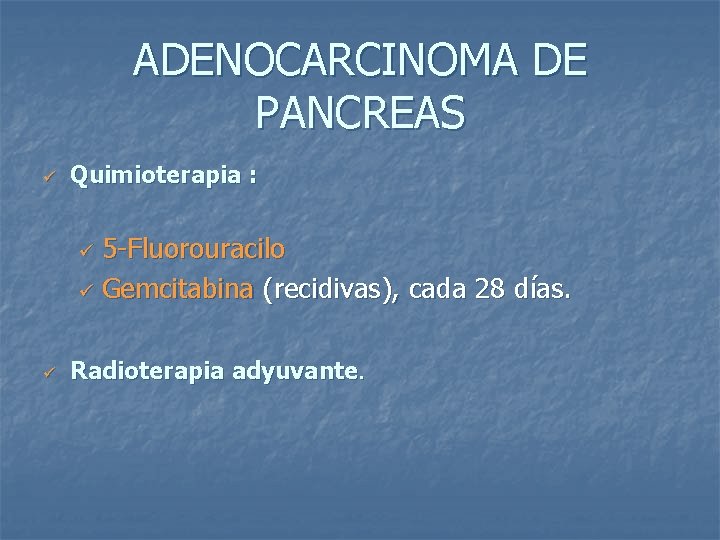 ADENOCARCINOMA DE PANCREAS

✓ Quimioterapia :

✓ 5-Fluorouracilo
✓ Gemcitabina (recidivas), cada 28 días.

✓ Radioterapia adyuvante.